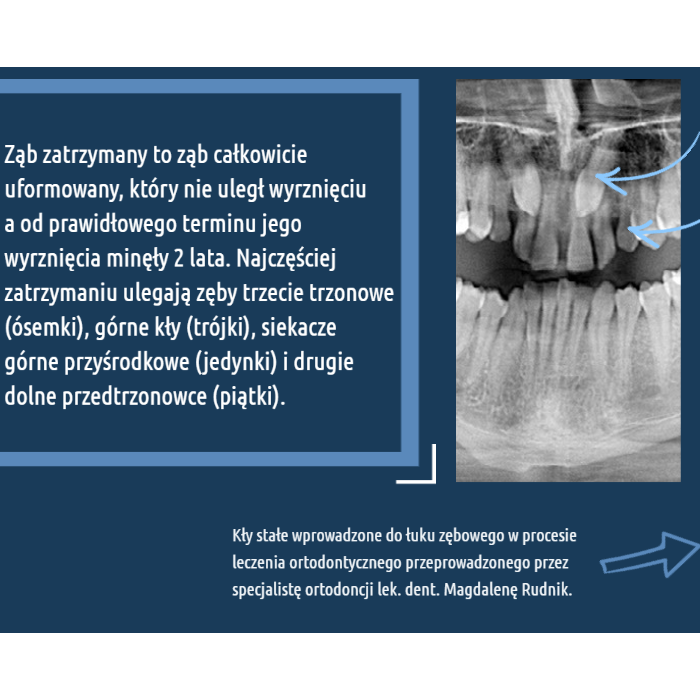 Ząb zatrzymany to ząb całkowicie uformowany, który nie uległ wyrznięciu a od prawidłowego terminu jego wyrznięcia minęły 2 lata. Najczęściej zatrzymaniu ulegają zęby trzecie trzonowe (ósemki), górne kły (trójki), siekacze górne przyśrodkowe (jedynki) i drugie dolne przedtrzonowce (piątki).

Kły stałe wprowadzone do łuku zębowego w procesie leczenia ortodontycznego przeprowadzonego przez specjalistę ortodoncji lek. dent. Magdalenę Rudnik.